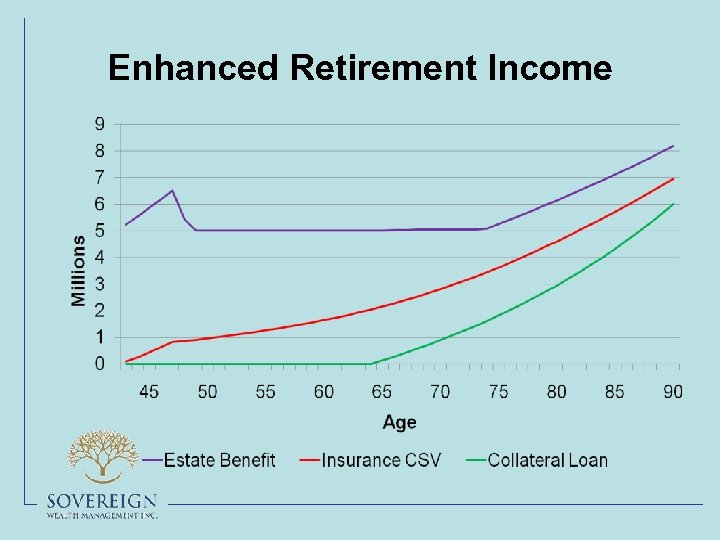 Enhanced Retirement Income

9
8
7
6
5
4
3
2
1
0

Millions

45 50 55 60 65 70 75 80 85 90

Age

Estate Benefit
Insurance CSV
Collateral Loan

SOVEREIGN
WEALTH MANAGEMENT INC.